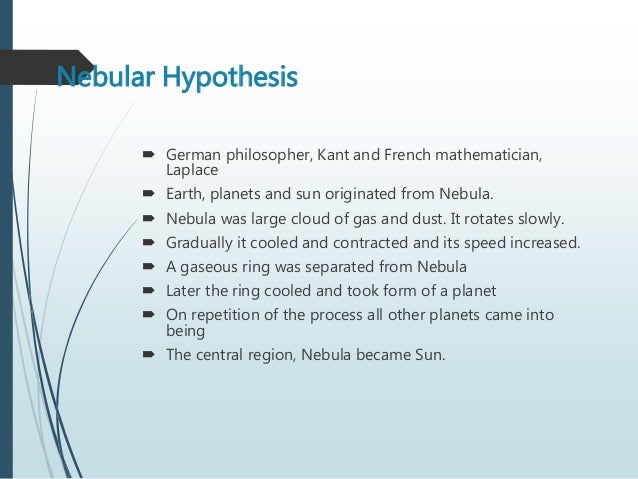 Nebular Hypothesis

German philosopher, Kant and French mathematician, Laplace
Earth, planets and sun originated from Nebula.
Nebula was large cloud of gas and dust. It rotates slowly.
Gradually it cooled and contracted and its speed increased.
A gaseous ring was separated from Nebula
Later the ring cooled and took form of a planet
On repetition of the process all other planets came into being
The central region, Nebula became Sun.